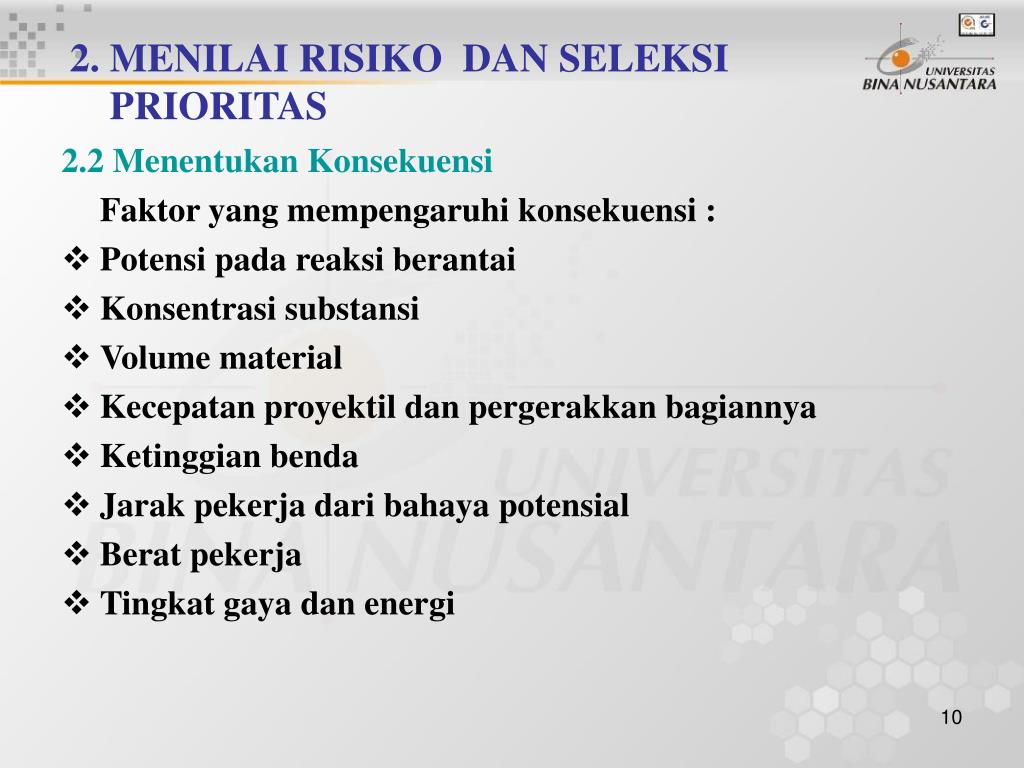 2. MENILAI RISIKO DAN SELEKSI PRIORITAS

UNIVERSITAS BINA NUSANTARA

2.2 Menentukan Konsekuensi

Faktor yang mempengaruhi konsekuensi :

❖ Potensi pada reaksi berantai
❖ Konsentrasi substansi
❖ Volume material
❖ Kecepatan proyektil dan pergerakkan bagiannya
❖ Ketinggian benda
❖ Jarak pekerja dari bahaya potensial
❖ Berat pekerja
❖ Tingkat gaya dan energi

UNIVERSITAS BINA NUSANTARA

10